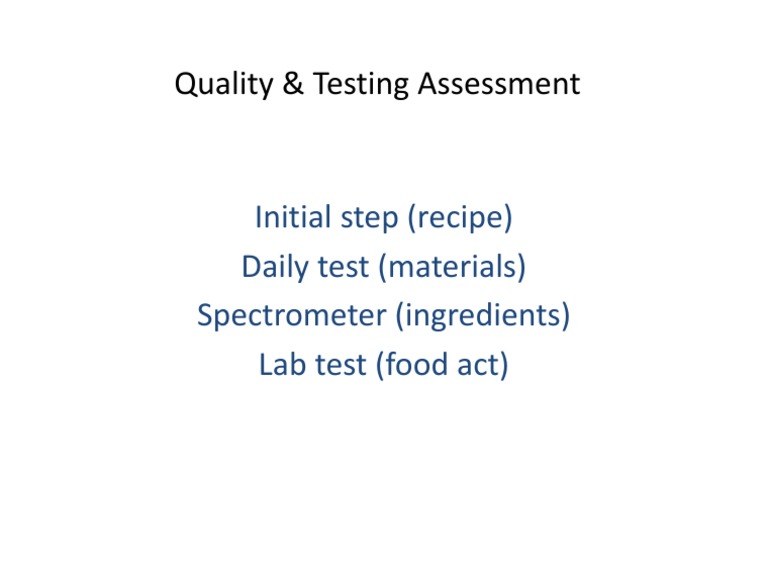 Quality & Testing Assessment

Initial step (recipe)
Daily test (materials)
Spectrometer (ingredients)
Lab test (food act)